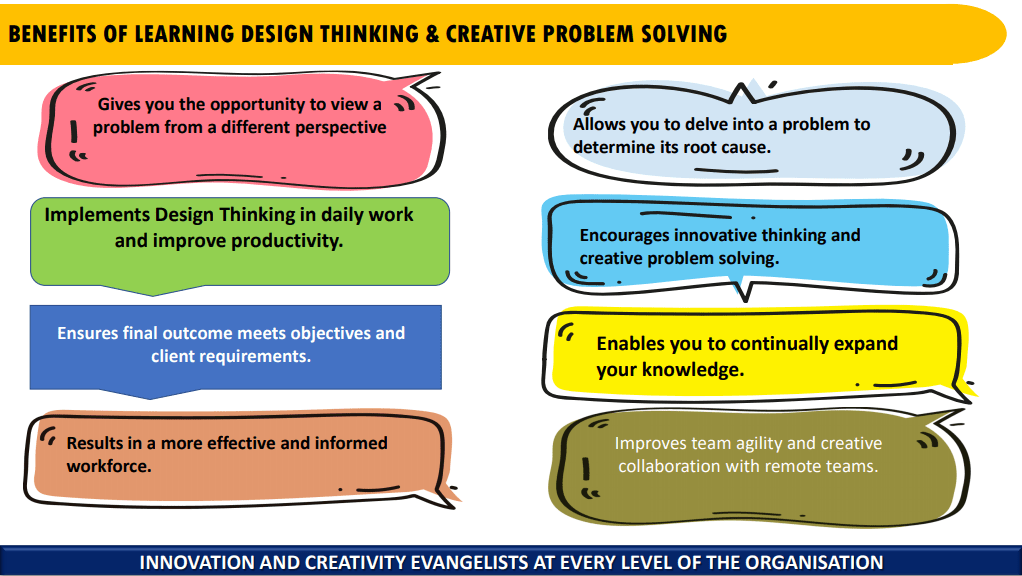 BENEFITS OF LEARNING DESIGN THINKING & CREATIVE PROBLEM SOLVING

Gives you the opportunity to view a problem from a different perspective

Implements Design Thinking in daily work and improve productivity.

Ensures final outcome meets objectives and client requirements.

Results in a more effective and informed workforce.

Allows you to delve into a problem to determine its root cause.

Encourages innovative thinking and creative problem solving.

Enables you to continually expand your knowledge.

Improves team agility and creative collaboration with remote teams.

INNOVATION AND CREATIVITY EVANGELISTS AT EVERY LEVEL OF THE ORGANISATION